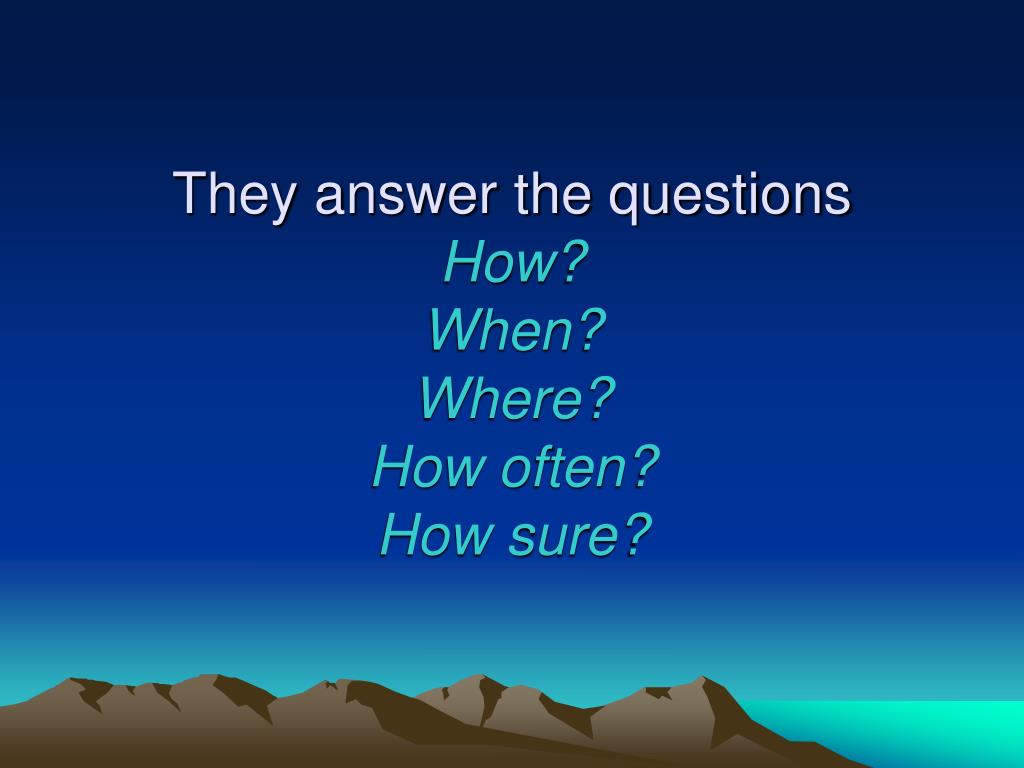 They answer the questions
How?
When?
Where?
How often?
How sure?